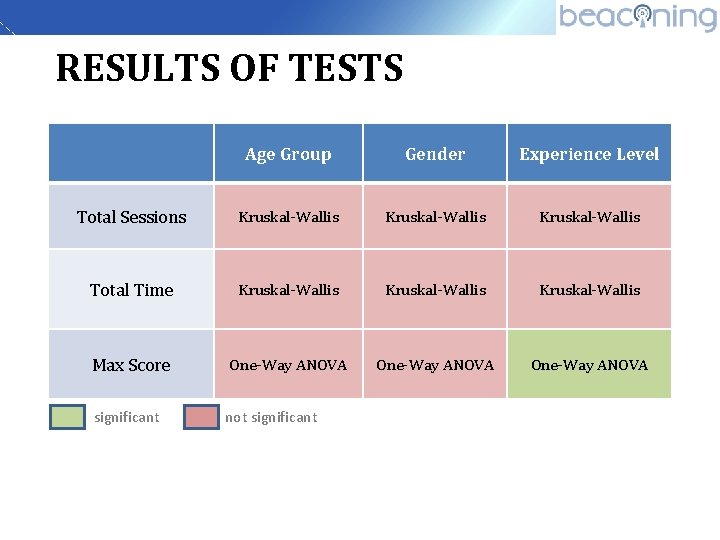 beaconing

RESULTS OF TESTS

| | Age Group | Gender | Experience Level |
|---|---|---|---|
| Total Sessions | Kruskal-Wallis | Kruskal-Wallis | Kruskal-Wallis |
| Total Time | Kruskal-Wallis | Kruskal-Wallis | Kruskal-Wallis |
| Max Score | One-Way ANOVA | One-Way ANOVA | One-Way ANOVA |

significant not significant